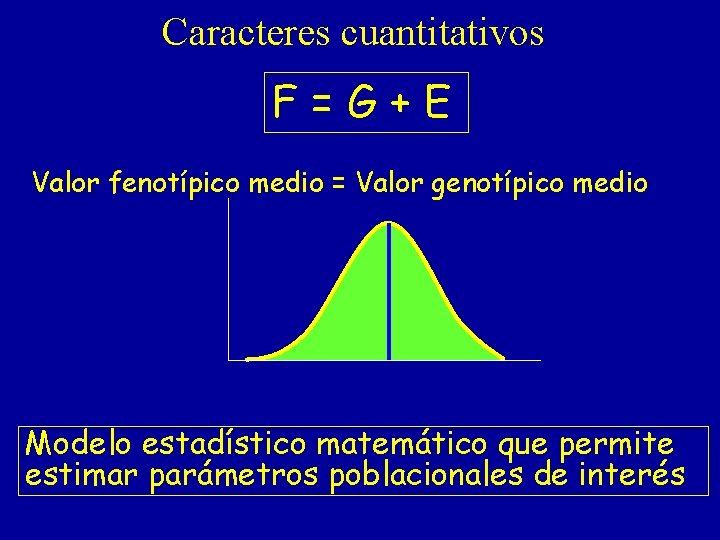 Caracteres cuantitativos

$F = G + E$

Valor fenotípico medio = Valor genotípico medio

Modelo estadístico matemático que permite estimar parámetros poblacionales de interés